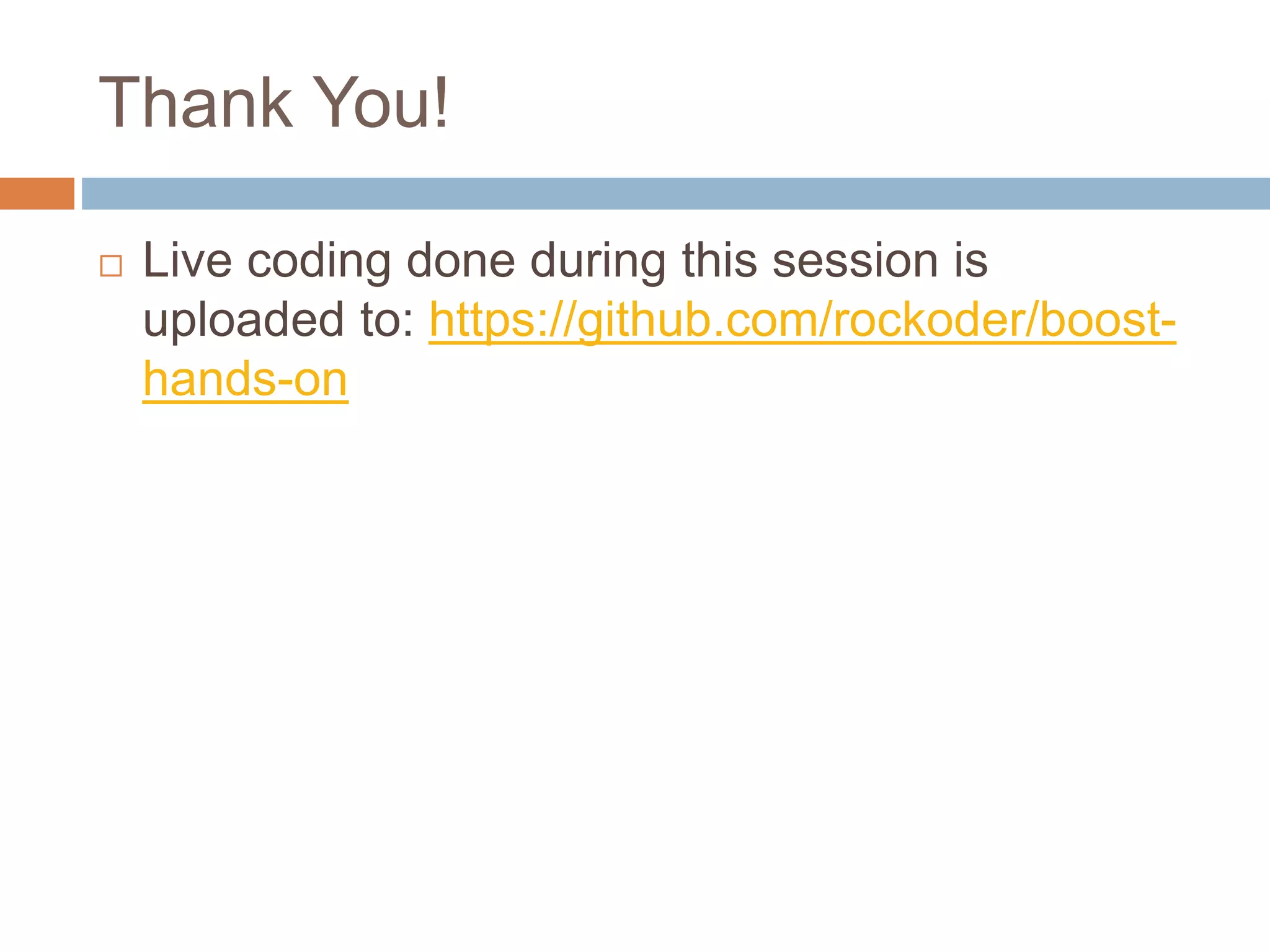 Thank You!

□ Live coding done during this session is uploaded to: https://github.com/rockoder/boost-hands-on